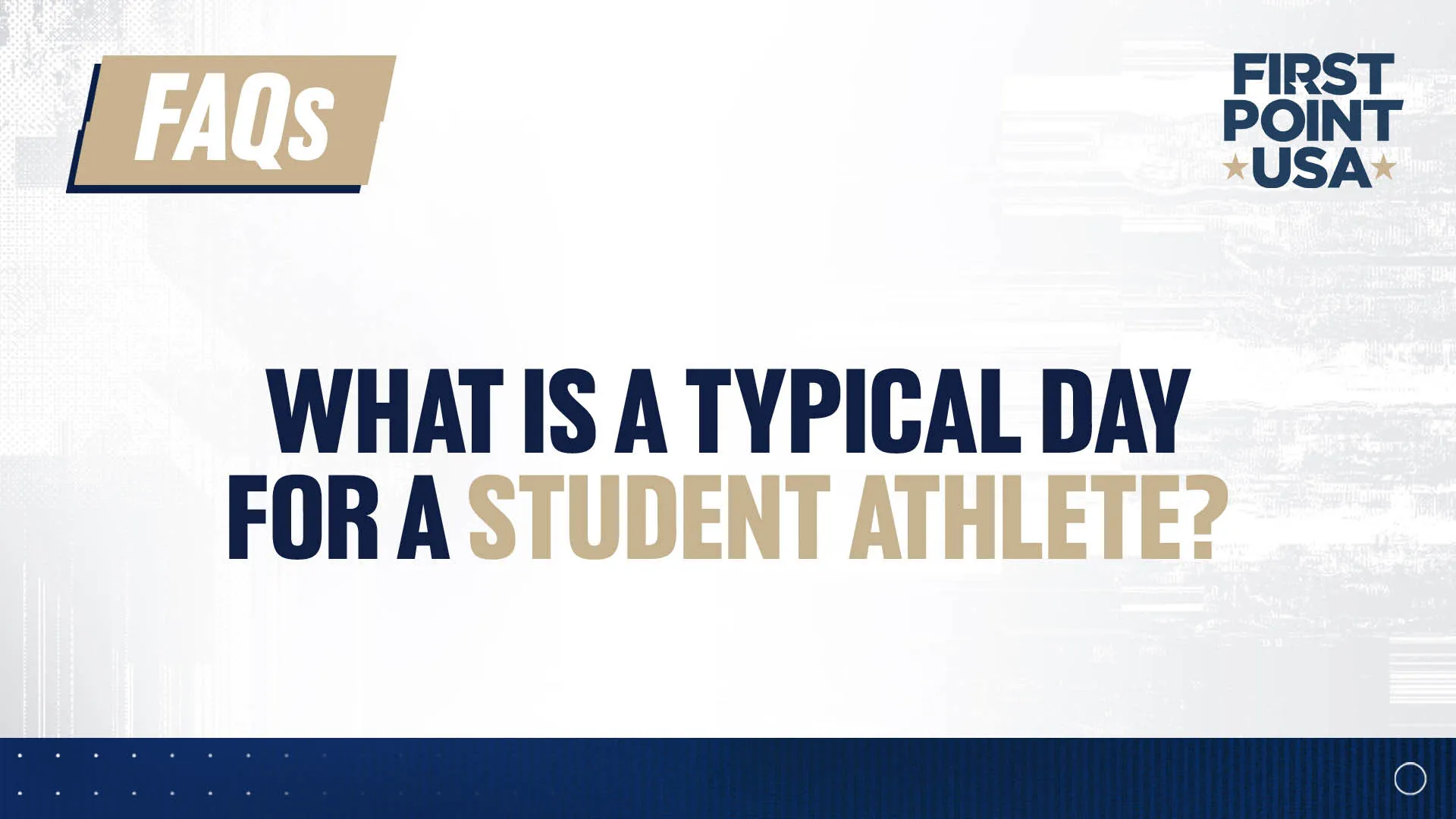 FAQs

FIRST POINT USA

WHAT IS A TYPICAL DAY FOR A STUDENT ATHLETE?